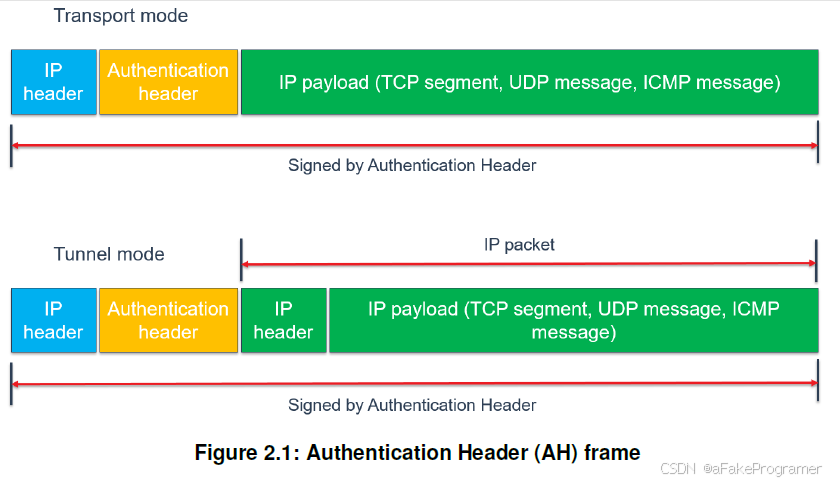 Transport mode

IP header

Authentication header

IP payload (TCP segment, UDP message, ICMP message)

Signed by Authentication Header

Tunnel mode

IP packet

IP header

Authentication header

IP header

IP payload (TCP segment, UDP message, ICMP message)

Signed by Authentication Header

Figure 2.1: Authentication Header (AH) frame

CSDN @aFakeProgramer